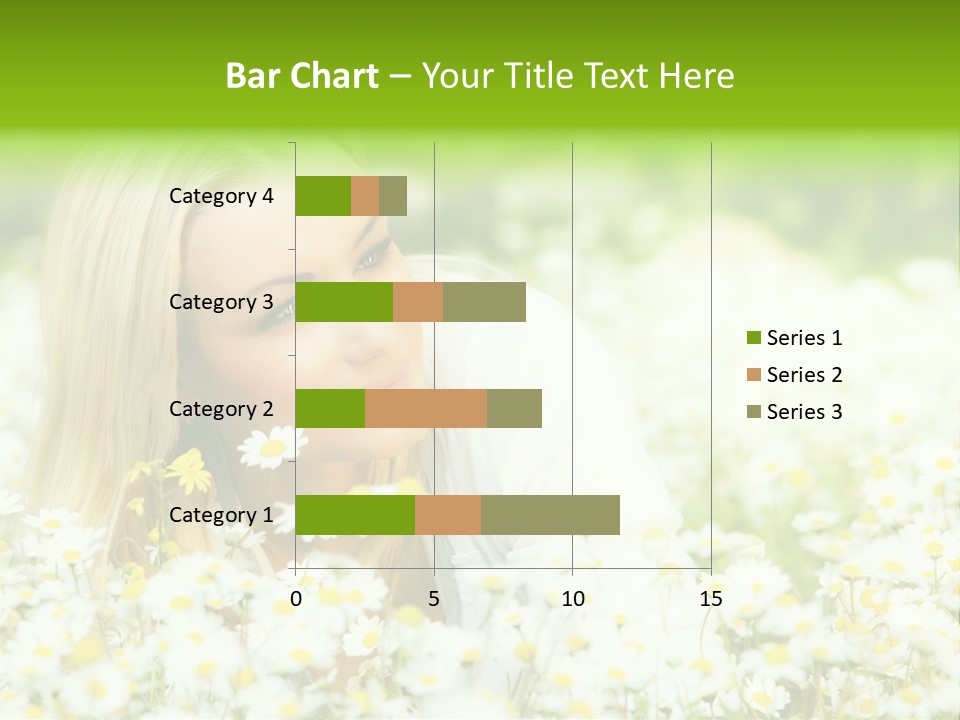 Bar Chart – Your Title Text Here

Category 4
Category 3
Category 2
Category 1

0
5
10
15

Series 1
Series 2
Series 3